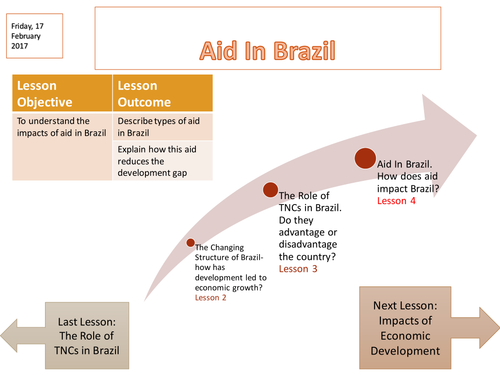 Friday, 17 February 2017

Aid In Brazil

| Lesson Objective | Lesson Outcome |
|---|---|
| To understand the impacts of aid in Brazil | Describe types of aid in Brazil |
| | Explain how this aid reduces the development gap |

The Changing Structure of Brazil- how has development led to economic growth? Lesson 2

The Role of TNCs in Brazil. Do they advantage or disadvantage the country? Lesson 3

Aid In Brazil. How does aid impact Brazil? Lesson 4

Last Lesson: The Role of TNCs in Brazil

Next Lesson: Impacts of Economic Development